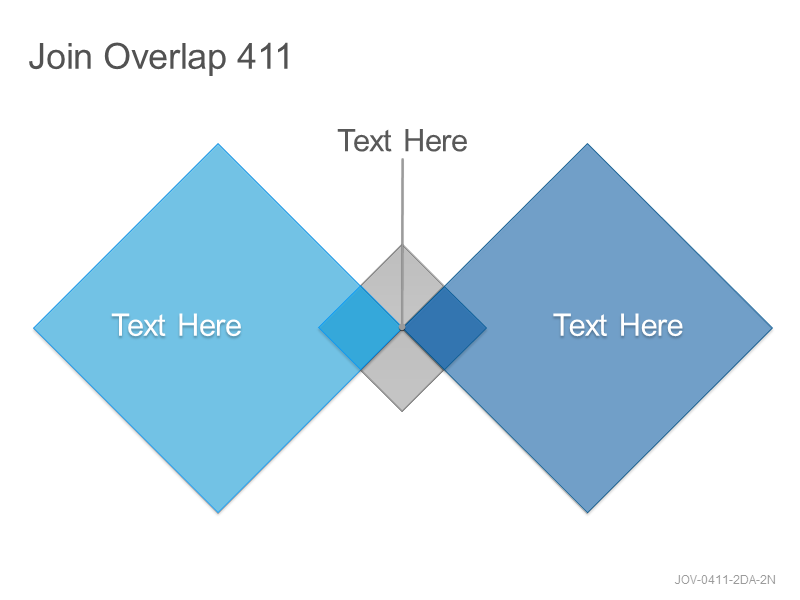 Join Overlap 411

Text Here

Text Here

Text Here

JOV-0411-2DA-2N